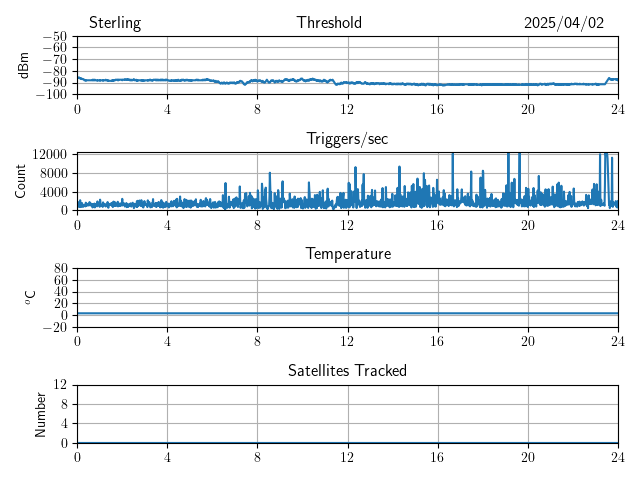 Sterling Threshold 2025/04/02

dBm
−50
−60
−70
−80
−90
−100
0 4 8 12 16 20 24

Triggers/sec

Count
12000
8000
4000
0
0 4 8 12 16 20 24

Temperature

$^{o}$C
80
60
40
20
0
−20
0 4 8 12 16 20 24

Satellites Tracked

Number
12
8
4
0
0 4 8 12 16 20 24